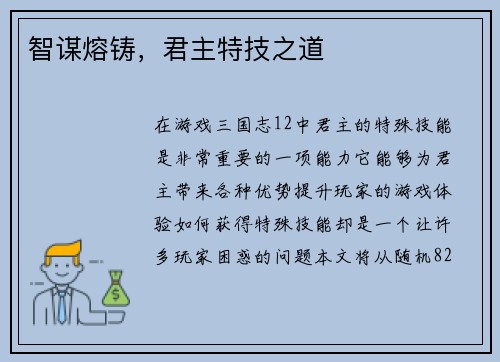 智谋熔铸，君主特技之道

在游戏三国志12中君主的特殊技能是非常重要的一项能力它能够为君主带来各种优势提升玩家的游戏体验如何获得特殊技能却是一个让许多玩家困惑的问题本文将从随机82

$